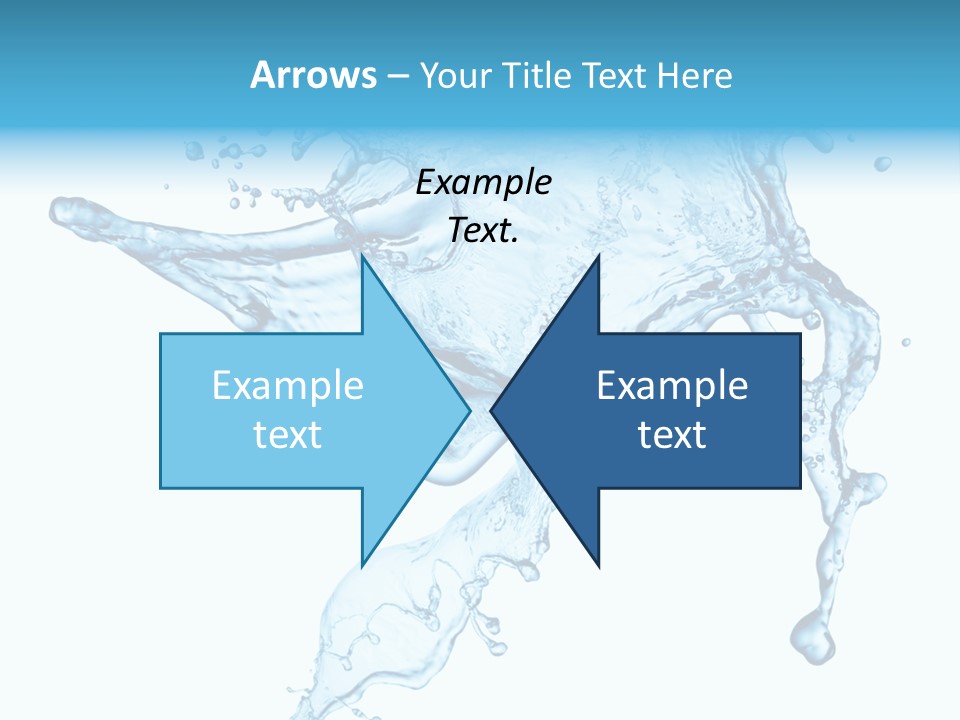 Arrows – Your Title Text Here

Example Text.

Example text

Example text